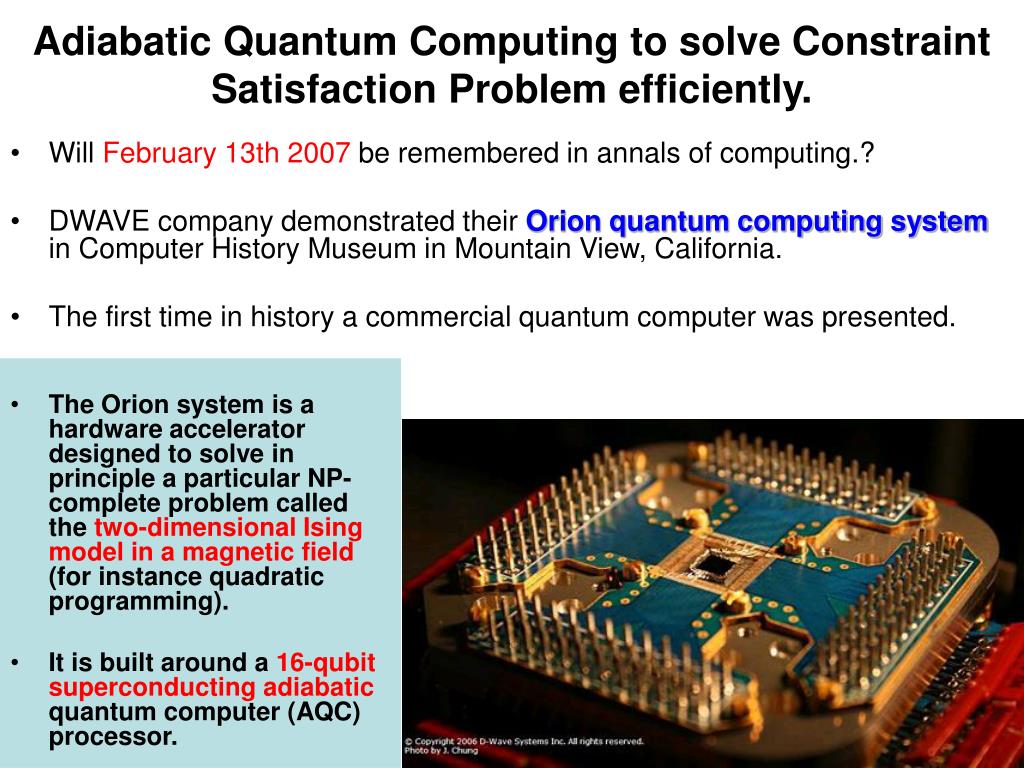 Adiabatic Quantum Computing to solve Constraint Satisfaction Problem efficiently.

• Will February 13th 2007 be remembered in annals of computing.?

• DWAVE company demonstrated their Orion quantum computing system in Computer History Museum in Mountain View, California.

• The first time in history a commercial quantum computer was presented.

• The Orion system is a hardware accelerator designed to solve in principle a particular NP-complete problem called the two-dimensional Ising model in a magnetic field (for instance quadratic programming).

• It is built around a 16-qubit superconducting adiabatic quantum computer (AQC) processor.

© Copyright 2006 D-Wave Systems Inc. All rights reserved. Photo by J. Chung